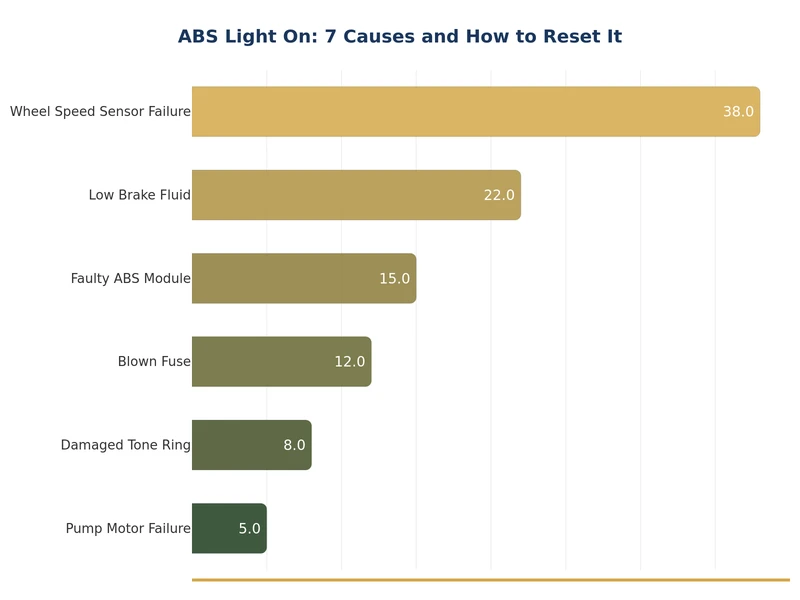 ABS Light On: 7 Causes and How to Reset It

Wheel Speed Sensor Failure 38.0
Low Brake Fluid 22.0
Faulty ABS Module 15.0
Blown Fuse 12.0
Damaged Tone Ring 8.0
Pump Motor Failure 5.0